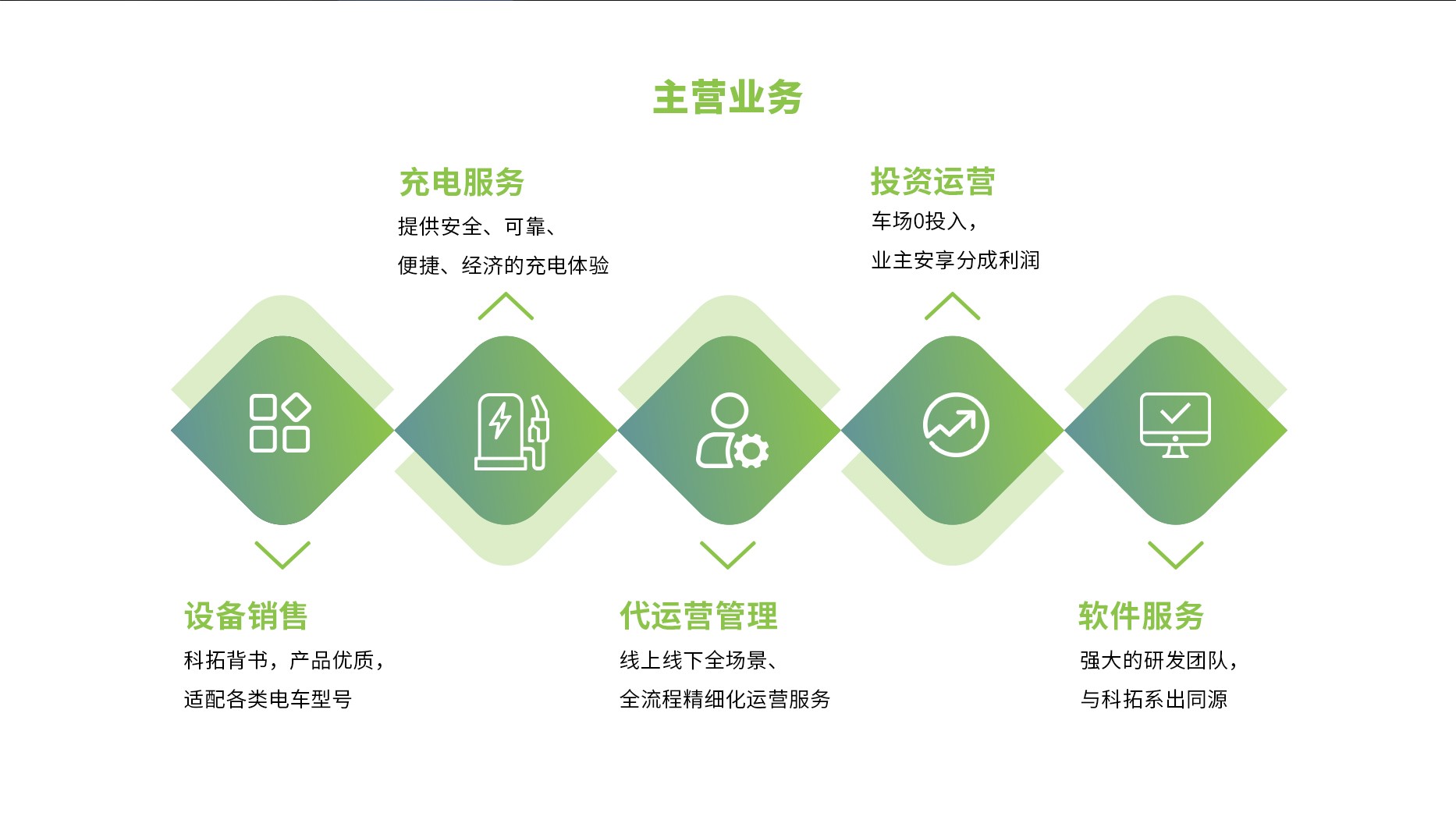 主营业务

充电服务
提供安全、可靠、
便捷、经济的充电体验

投资运营
车场0投入，
业主安享分成利润

设备销售
科拓背书，产品优质，
适配各类电车型号

代运营管理
线上线下全场景、
全流程精细化运营服务

软件服务
强大的研发团队，
与科拓系出同源